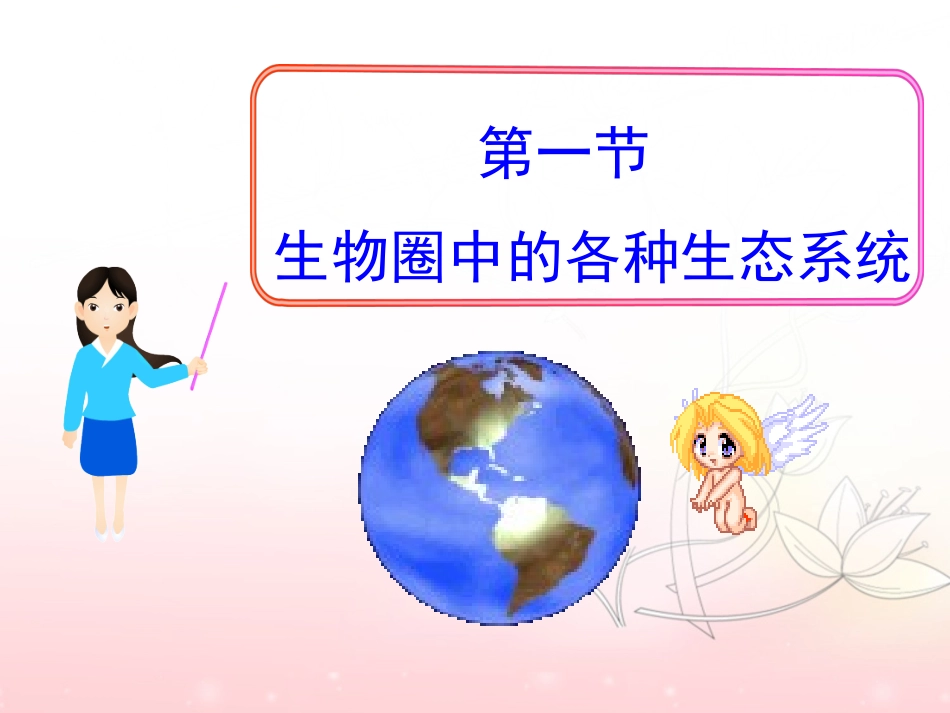 第一节
生物圈中的各种生态系统